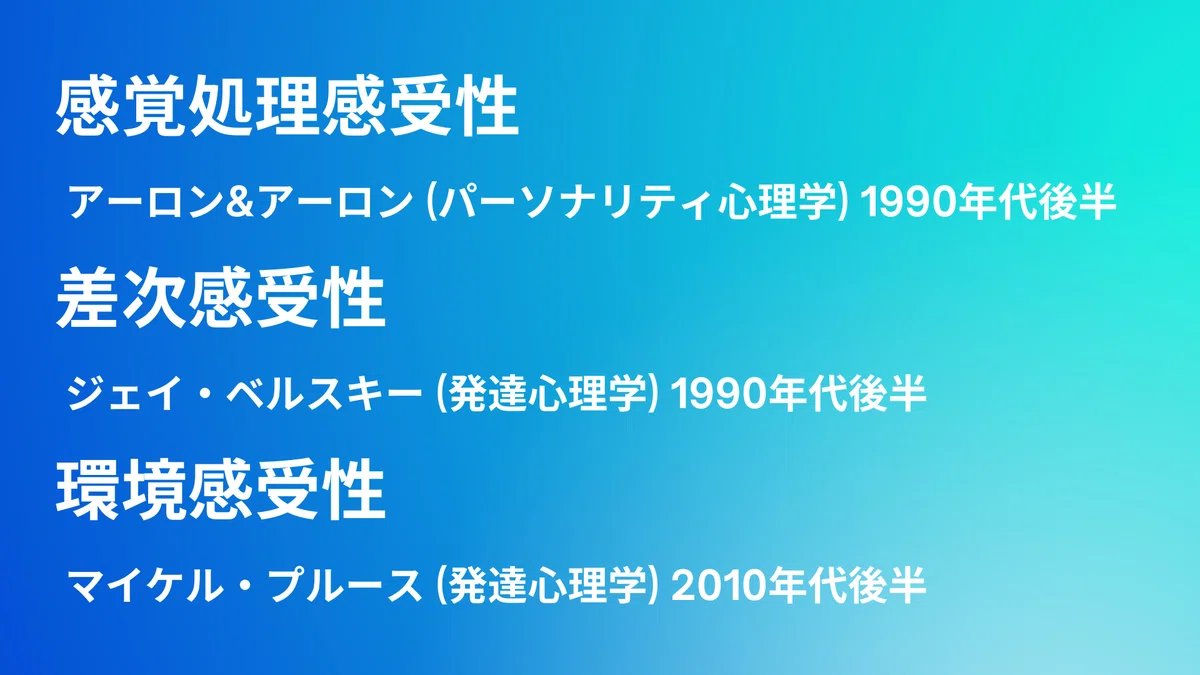 感覚処理感受性

アーロン&アーロン (パーソナリティ心理学) 1990年代後半

差次感受性

ジェイ・ベルスキー (発達心理学) 1990年代後半

環境感受性

マイケル・プルース (発達心理学) 2010年代後半